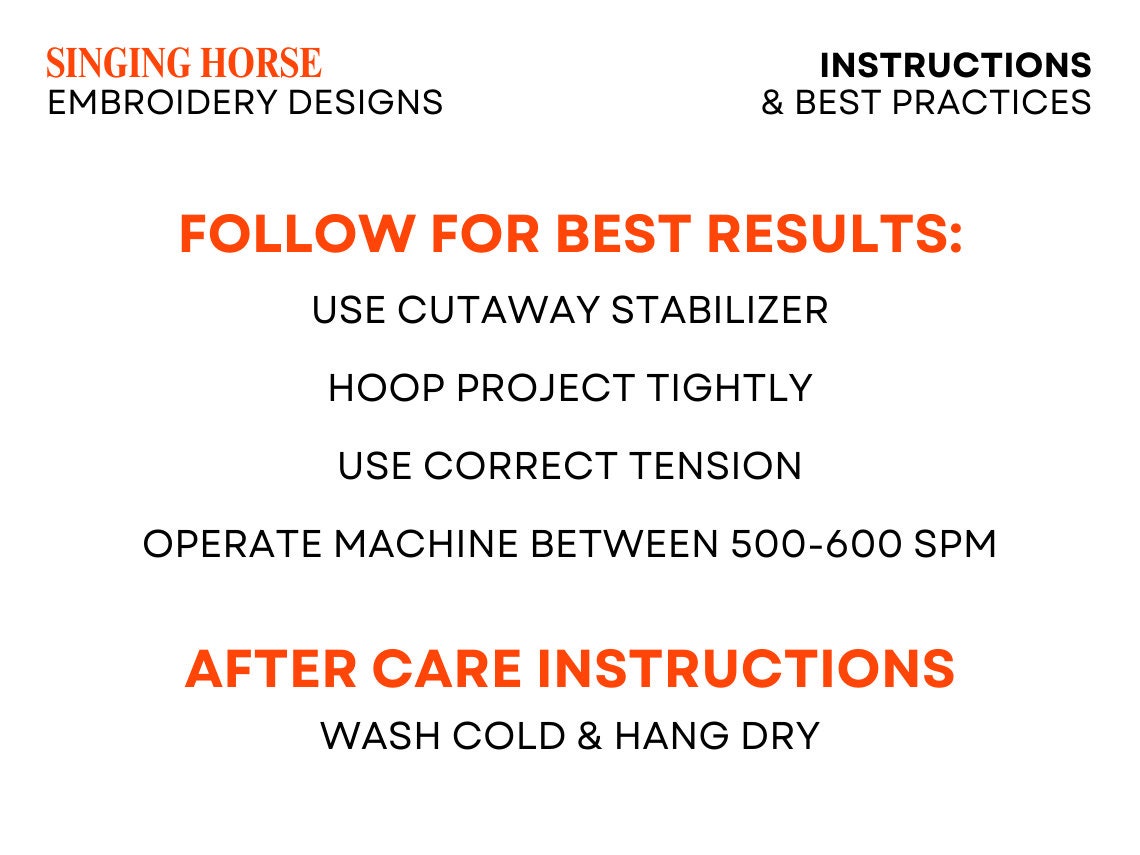 SINGING HORSE
EMBROIDERY DESIGNS

INSTRUCTIONS
& BEST PRACTICES

FOLLOW FOR BEST RESULTS:

USE CUTAWAY STABILIZER

HOOP PROJECT TIGHTLY

USE CORRECT TENSION

OPERATE MACHINE BETWEEN 500-600 SPM

AFTER CARE INSTRUCTIONS

WASH COLD & HANG DRY